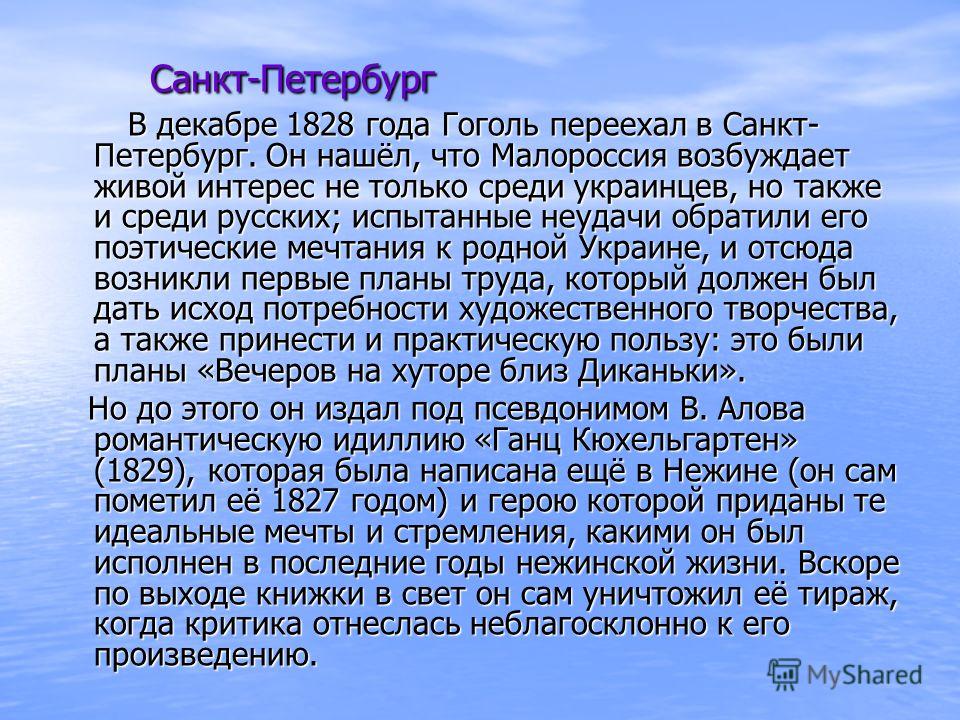 Санкт-Петербург

В декабре 1828 года Гоголь переехал в Санкт-Петербург. Он нашёл, что Малороссия возбуждает живой интерес не только среди украинцев, но также и среди русских; испытанные неудачи обратили его поэтические мечтания к родной Украине, и отсюда возникли первые планы труда, который должен был дать исход потребности художественного творчества, а также принести и практическую пользу: это были планы «Вечеров на хуторе близ Диканьки».

Но до этого он издал под псевдонимом В. Алова романтическую идиллию «Ганц Кюхельгартен» (1829), которая была написана ещё в Нежине (он сам пометил её 1827 годом) и герою которой приданы те идеальные мечты и стремления, какими он был исполнен в последние годы нежинской жизни. Вскоре по выходе книжки в свет он сам уничтожил её тираж, когда критика отнеслась неблагосклонно к его произведению.

MyShared